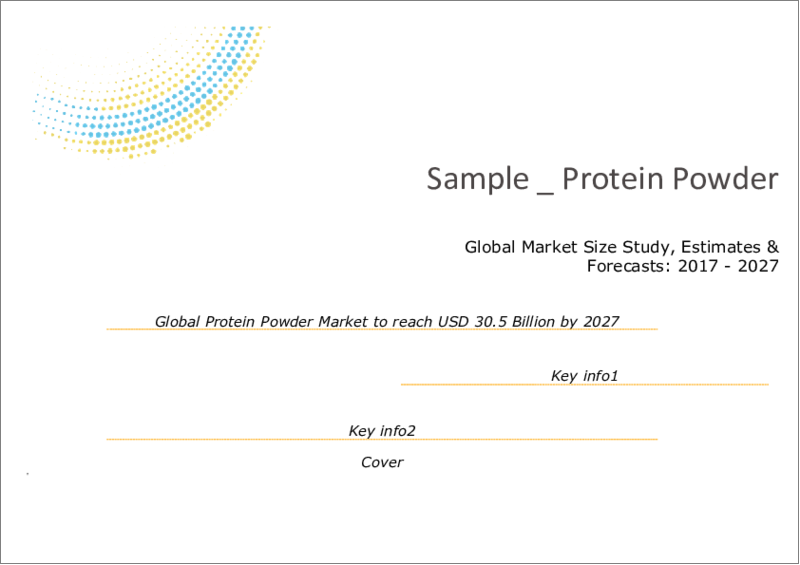 Sample _ Protein Powder

Global Market Size Study, Estimates & Forecasts: 2017 - 2027

Global Protein Powder Market to reach USD 30.5 Billion by 2027

Key info1

Key info2

Cover